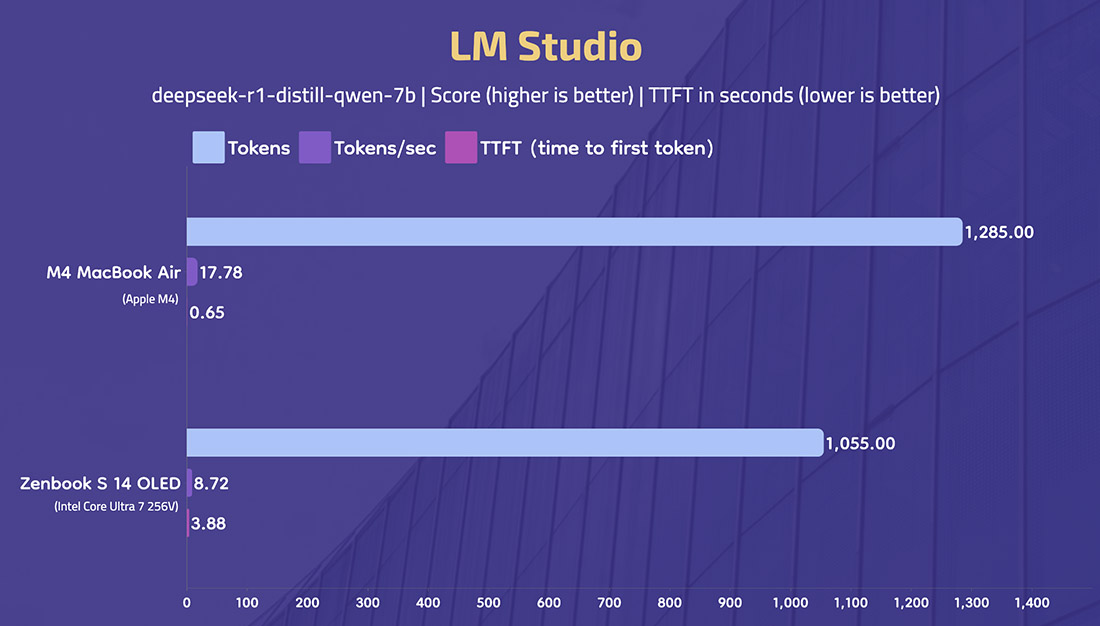 LM Studio

deepseek-r1-distill-qwen-7b | Score (higher is better) | TTFT in seconds (lower is better)

Tokens Tokens/sec TTFT (time to first token)

M4 MacBook Air
(Apple M4)

1,285.00
17.78
0.65

Zenbook S 14 OLED
(Intel Core Ultra 7 256V)

1,055.00
8.72
3.88

0 100 200 300 400 500 600 700 800 900 1,000 1,100 1,200 1,300 1,400